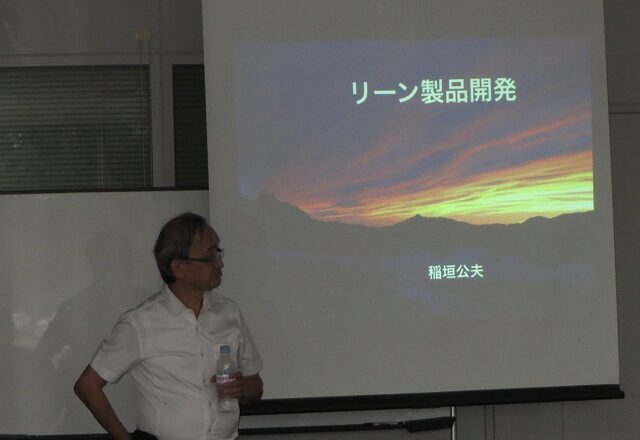 リーン製品開発

稲垣公夫